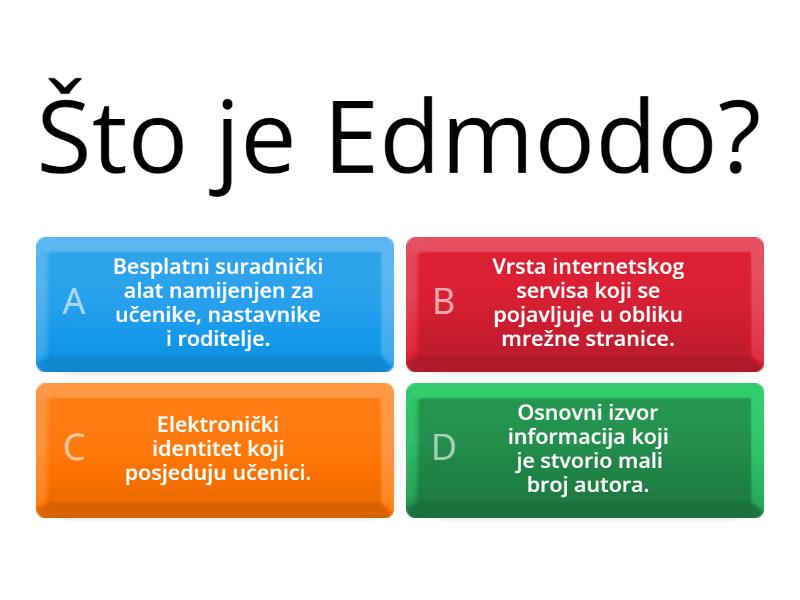 Što je Edmodo?

A Besplatni suradnički alat namijenjen za učenike, nastavnike i roditelje.

B Vrsta internetskog servisa koji se pojavljuje u obliku mrežne stranice.

C Elektronički identitet koji posjeduju učenici.

D Osnovni izvor informacija koji je stvorio mali broj autora.